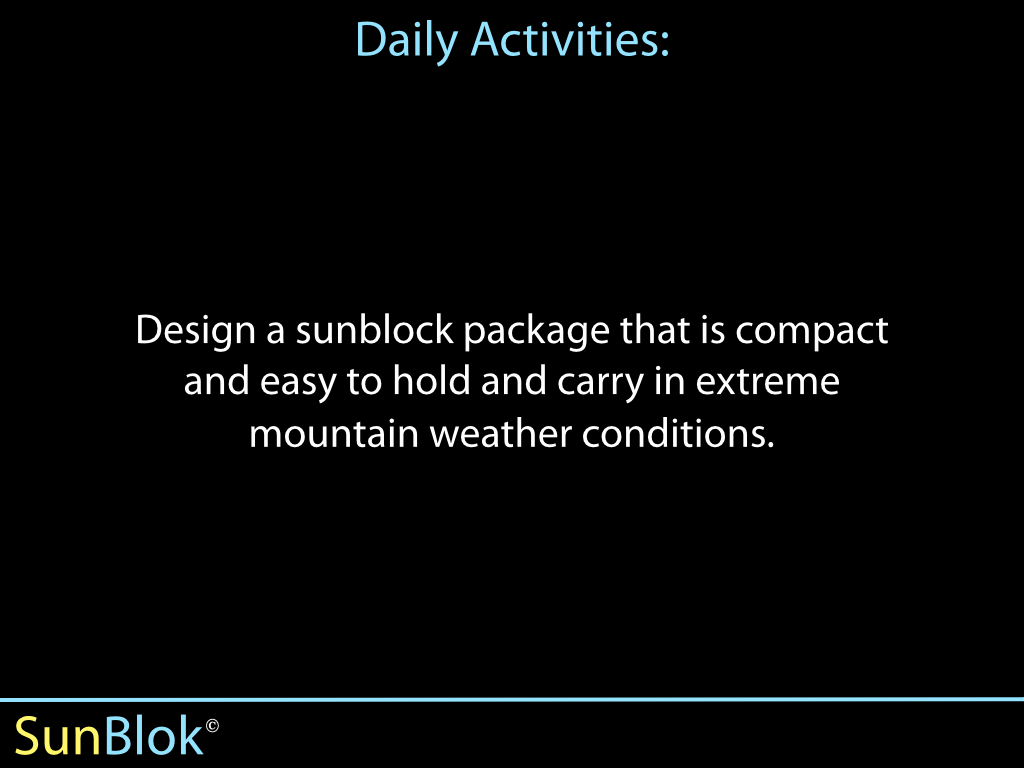 Daily Activities:

Design a sunblock package that is compact and easy to hold and carry in extreme mountain weather conditions.

SunBlok©